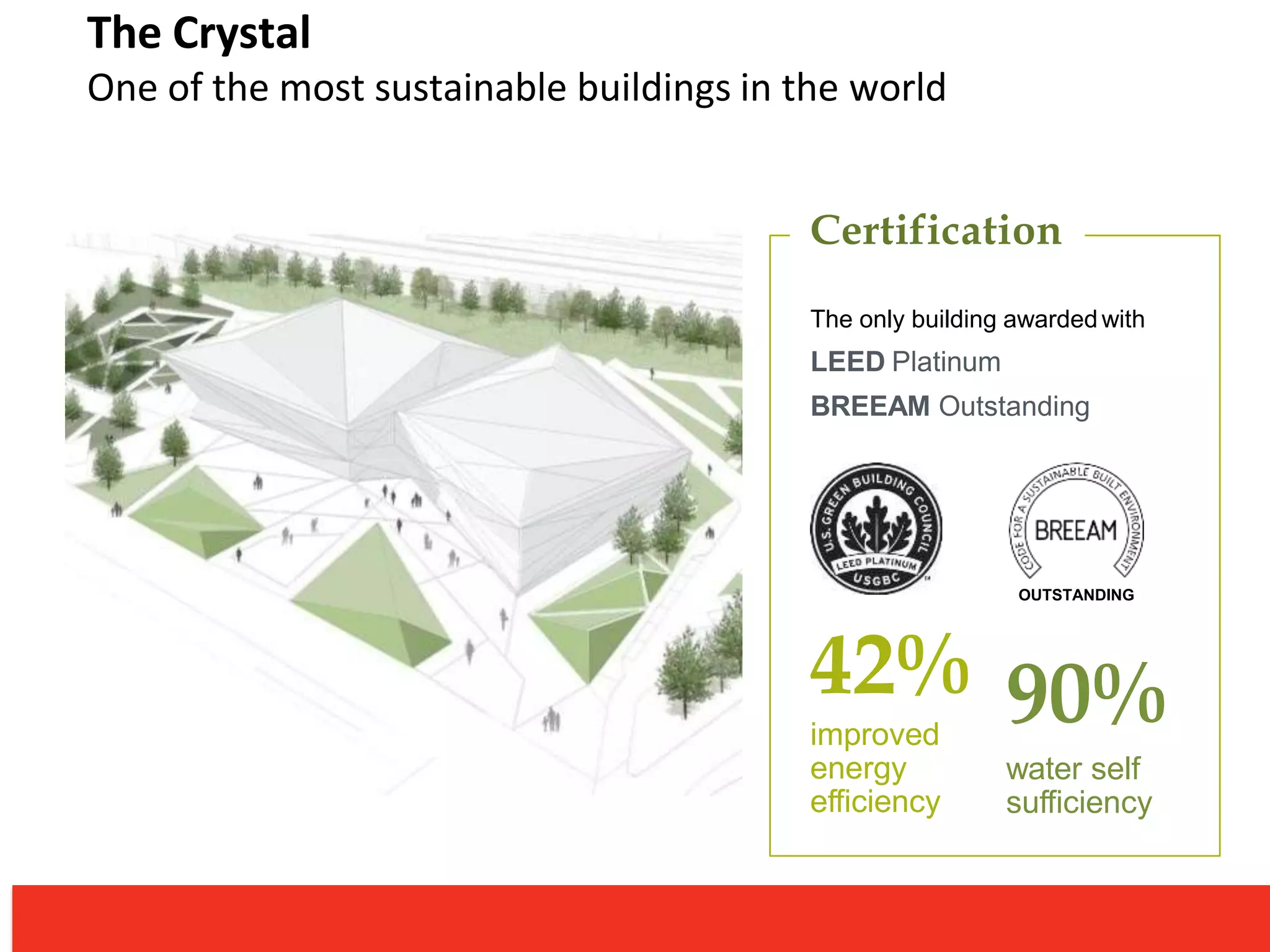 The Crystal
One of the most sustainable buildings in the world

Certification

The only building awarded with
LEED Platinum
BREEAM Outstanding

U.S. GREEN BUILDING COUNCIL
LEED PLATINUM
USGBC

CODE FOR A SUSTAINABLE BUILT ENVIRONMENT
BREEAM
OUTSTANDING

42%
improved energy efficiency

90%
water self sufficiency